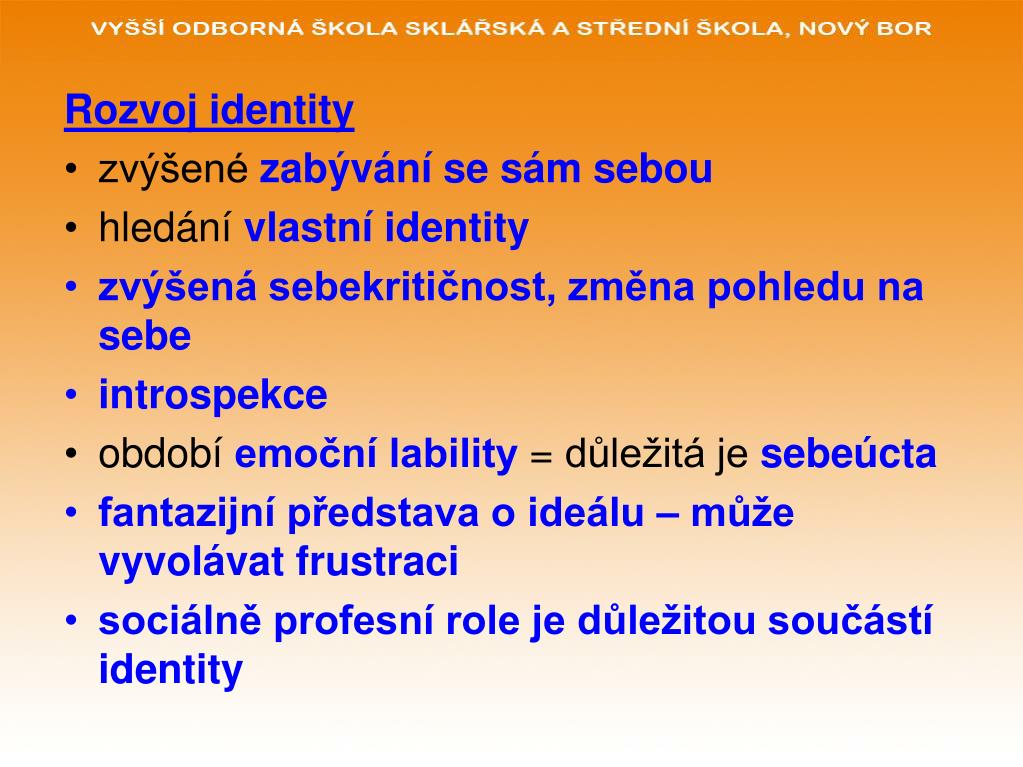 VYŠŠÍ ODBORNÁ ŠKOLA SKLÁŘSKÁ A STŘEDNÍ ŠKOLA, NOVÝ BOR

Rozvoj identity

• zvýšené zabývání se sám sebou
• hledání vlastní identity
• zvýšená sebekritičnost, změna pohledu na sebe
• introspekce
• období emoční lability = důležitá je sebeúcta
• fantazijní představa o ideálu – může vyvolávat frustraci
• sociálně profesní role je důležitou součástí identity